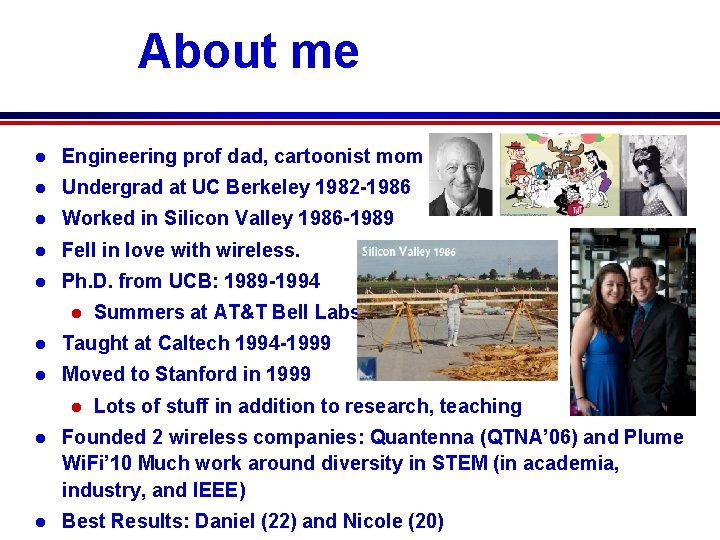 About me

- Engineering prof dad, cartoonist mom
- Undergrad at UC Berkeley 1982-1986
- Worked in Silicon Valley 1986-1989
- Fell in love with wireless.
- Ph.D. from UCB: 1989-1994
  - Summers at AT&T Bell Labs
- Taught at Caltech 1994-1999
- Moved to Stanford in 1999
  - Lots of stuff in addition to research, teaching
- Founded 2 wireless companies: Quantenna (QTNA'06) and Plume WiFi'10 Much work around diversity in STEM (in academia, industry, and IEEE)
- Best Results: Daniel (22) and Nicole (20)

Silicon Valley 1986